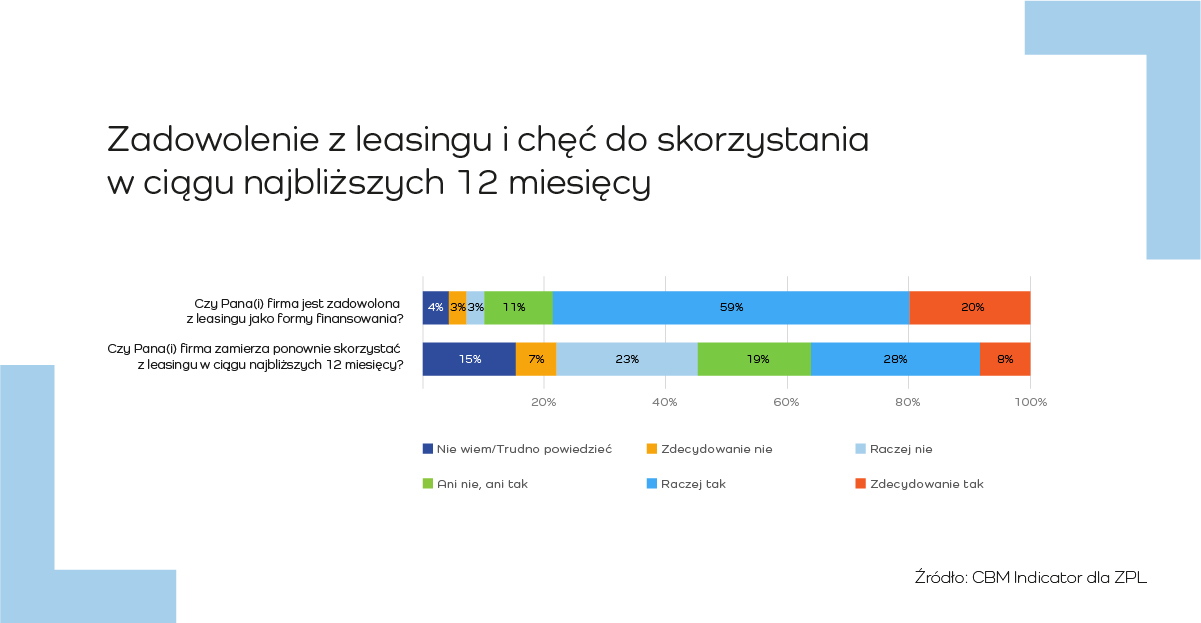 Zadowolenie z leasingu i chęć do skorzystania w ciągu najbliższych 12 miesięcy

Czy Pana(i) firma jest zadowolona z leasingu jako formy finansowania?

4% 3% 3% 11% 59% 20%

Czy Pana(i) firma zamierza ponownie skorzystać z leasingu w ciągu najbliższych 12 miesięcy?

15% 7% 23% 19% 28% 8%

20% 40% 60% 80% 100%

Nie wiem/Trudno powiedzieć
Zdecydowanie nie
Raczej nie
Ani nie, ani tak
Raczej tak
Zdecydowanie tak

Źródło: CBM Indicator dla ZPL